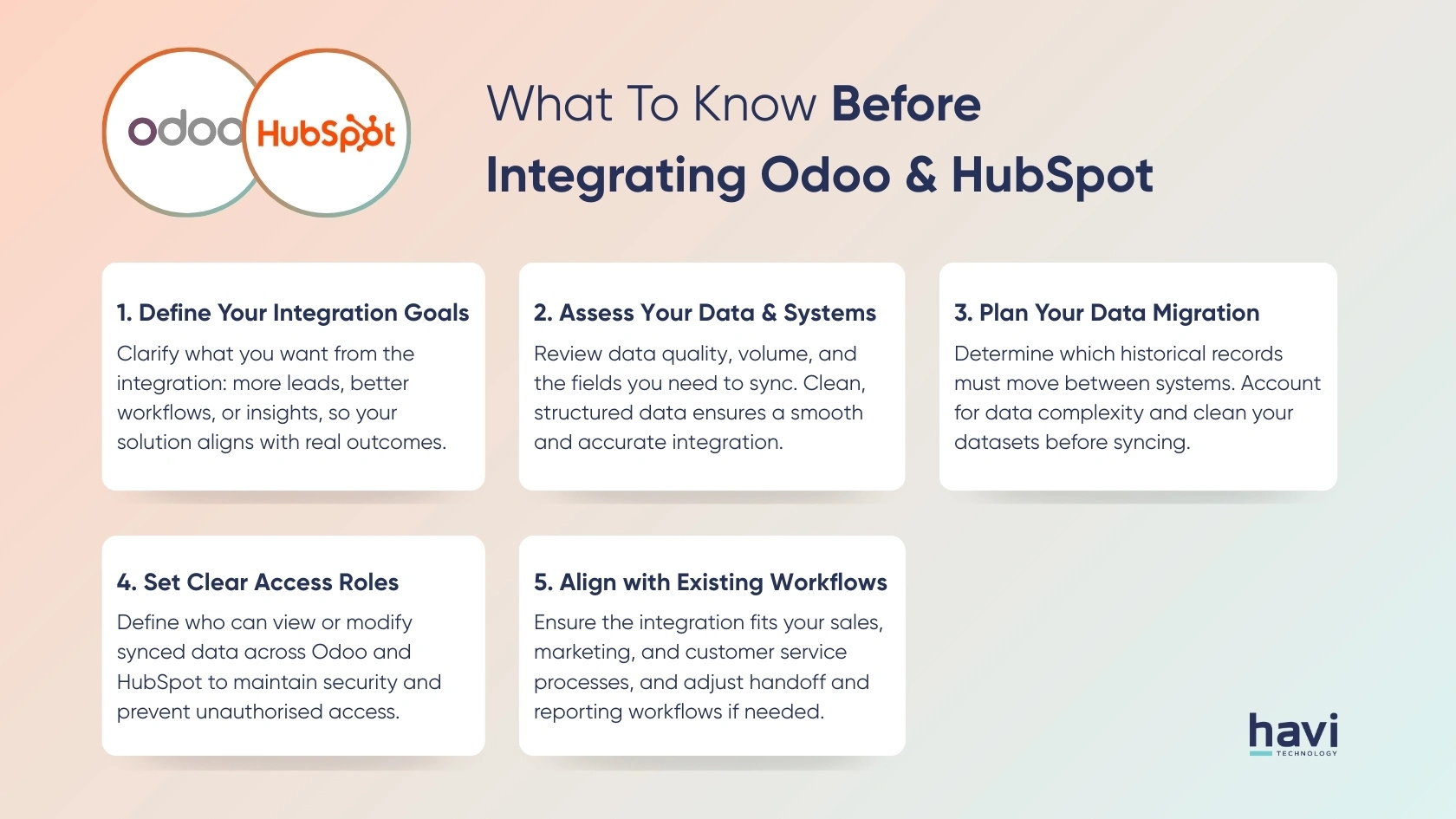 odoo HubSpot

What To Know Before Integrating Odoo & HubSpot

1. Define Your Integration Goals
Clarify what you want from the integration: more leads, better workflows, or insights, so your solution aligns with real outcomes.

2. Assess Your Data & Systems
Review data quality, volume, and the fields you need to sync. Clean, structured data ensures a smooth and accurate integration.

3. Plan Your Data Migration
Determine which historical records must move between systems. Account for data complexity and clean your datasets before syncing.

4. Set Clear Access Roles
Define who can view or modify synced data across Odoo and HubSpot to maintain security and prevent unauthorised access.

5. Align with Existing Workflows
Ensure the integration fits your sales, marketing, and customer service processes, and adjust handoff and reporting workflows if needed.

havi
TECHNOLOGY